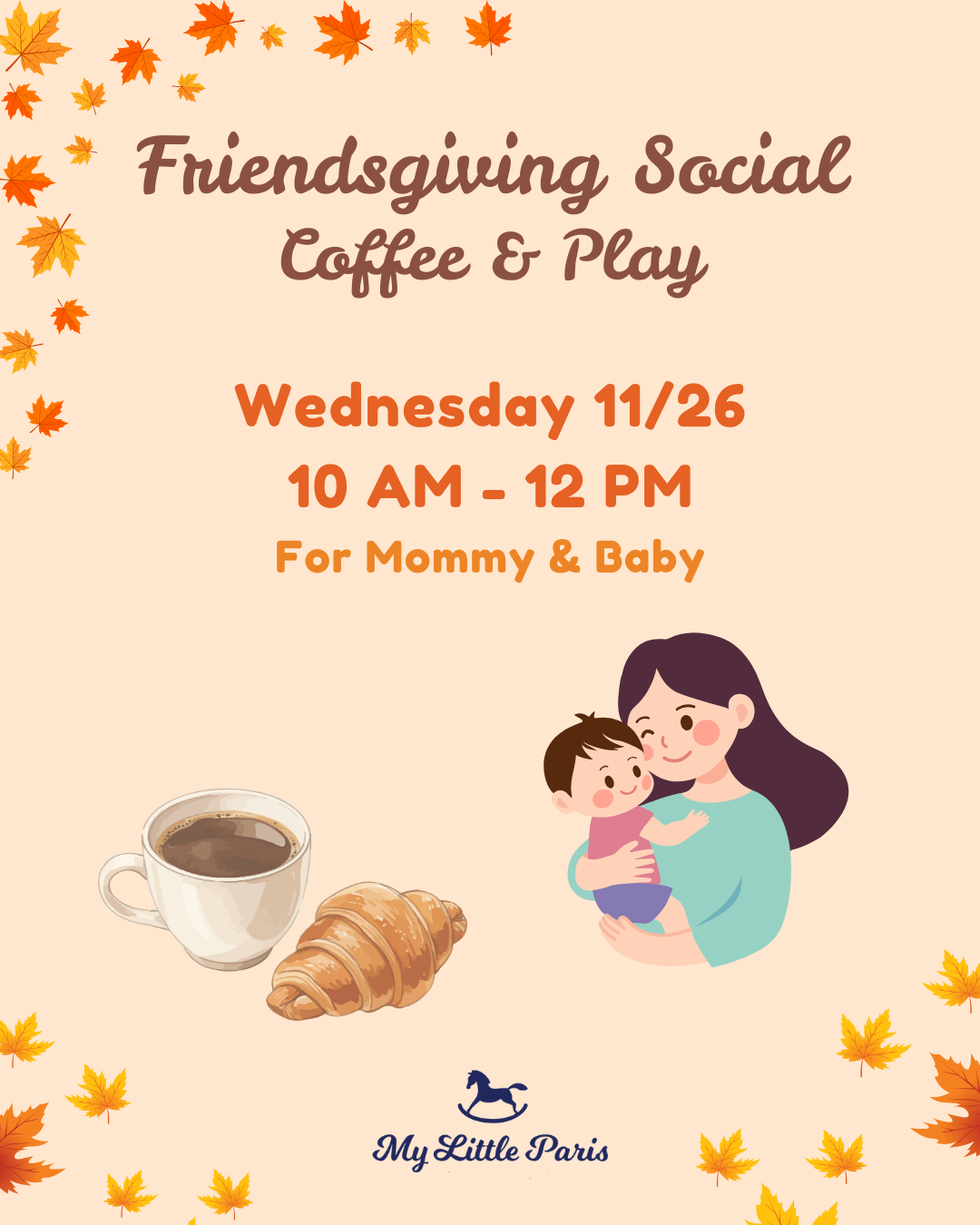 Friendsgiving Social
Coffee & Play

Wednesday 11/26
10 AM - 12 PM
For Mommy & Baby

My Little Paris